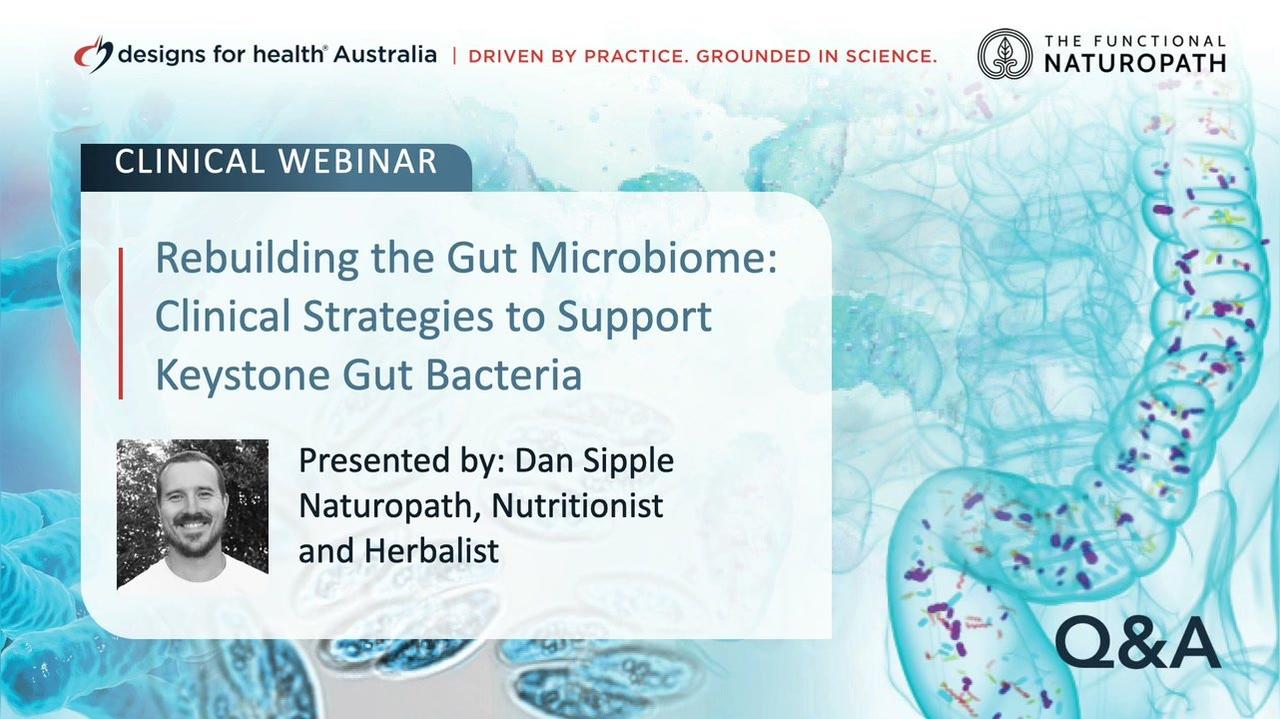 designs for health® Australia | DRIVEN BY PRACTICE. GROUNDED IN SCIENCE.

THE FUNCTIONAL NATUROPATH

CLINICAL WEBINAR

Rebuilding the Gut Microbiome: Clinical Strategies to Support Keystone Gut Bacteria

Presented by: Dan Sipple
Naturopath, Nutritionist and Herbalist

Q&A